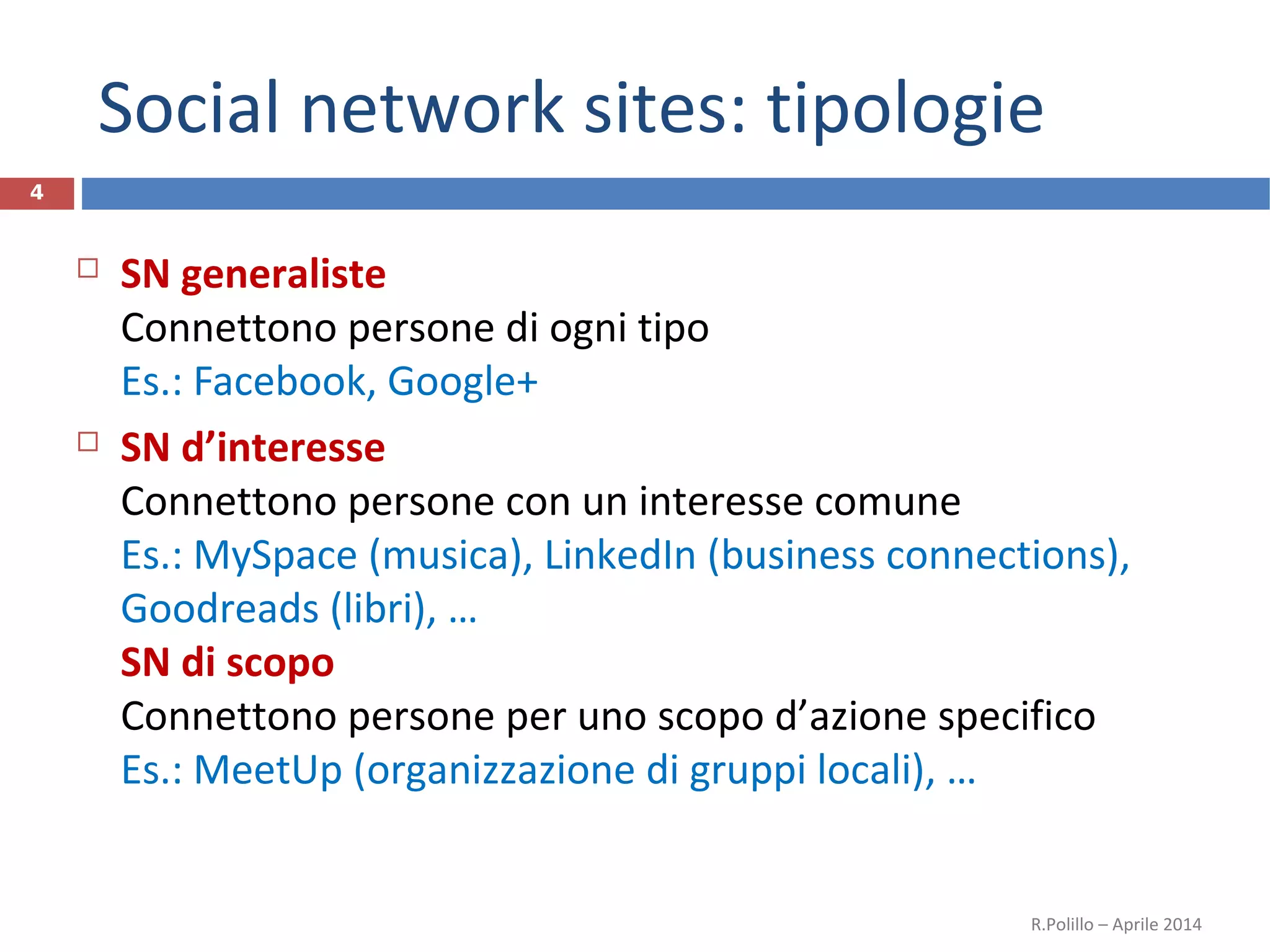 Social network sites: tipologie

4

SN generaliste
Connettono persone di ogni tipo
Es.: Facebook, Google+

SN d’interesse
Connettono persone con un interesse comune
Es.: MySpace (musica), LinkedIn (business connections), Goodreads (libri), …

SN di scopo
Connettono persone per uno scopo d’azione specifico
Es.: MeetUp (organizzazione di gruppi locali), …

R.Polillo – Aprile 2014